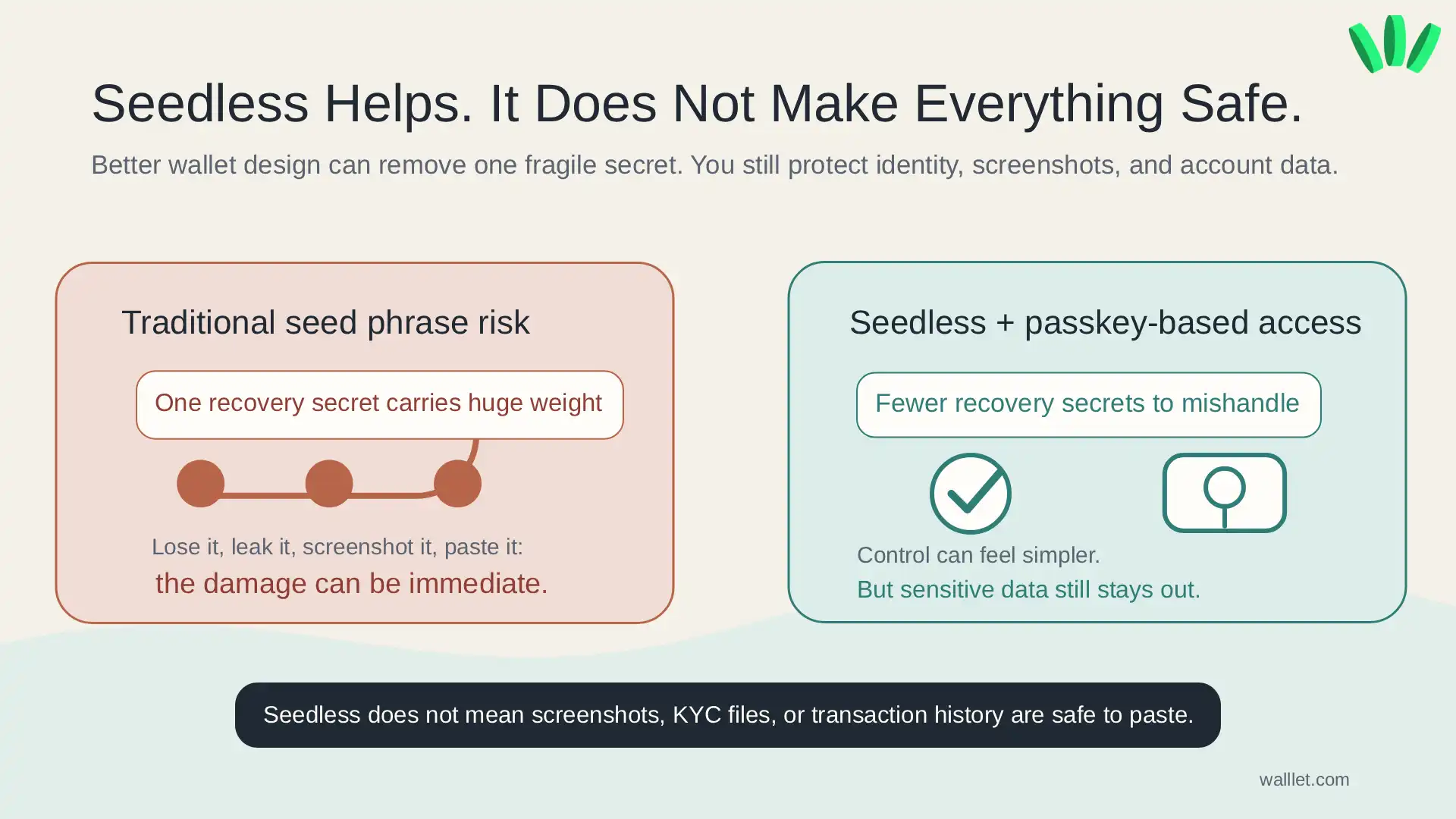 Seedless Helps. It Does Not Make Everything Safe.

Better wallet design can remove one fragile secret. You still protect identity, screenshots, and account data.

Traditional seed phrase risk

One recovery secret carries huge weight

Lose it, leak it, screenshot it, paste it:

the damage can be immediate.

Seedless + passkey-based access

Fewer recovery secrets to mishandle

Control can feel simpler.

But sensitive data still stays out.

Seedless does not mean screenshots, KYC files, or transaction history are safe to paste.

walllet.com